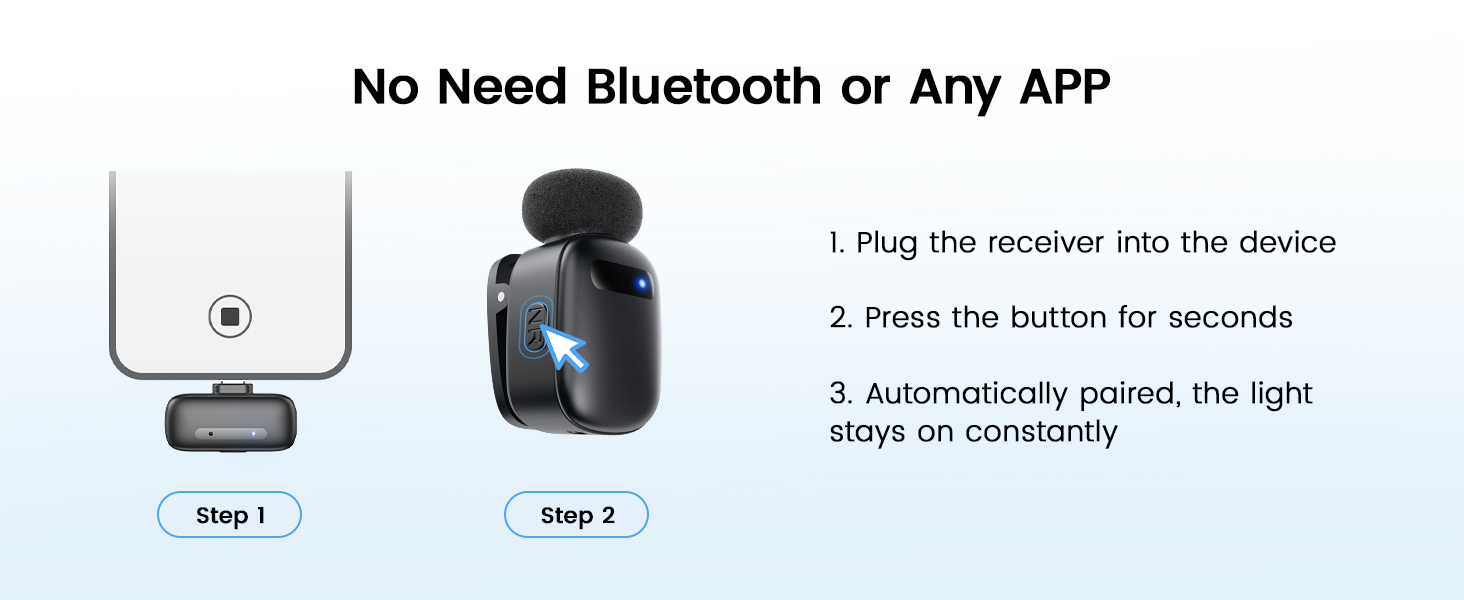 No Need Bluetooth or Any APP

Step 1

Step 2

1. Plug the receiver into the device

2. Press the button for seconds

3. Automatically paired, the light stays on constantly